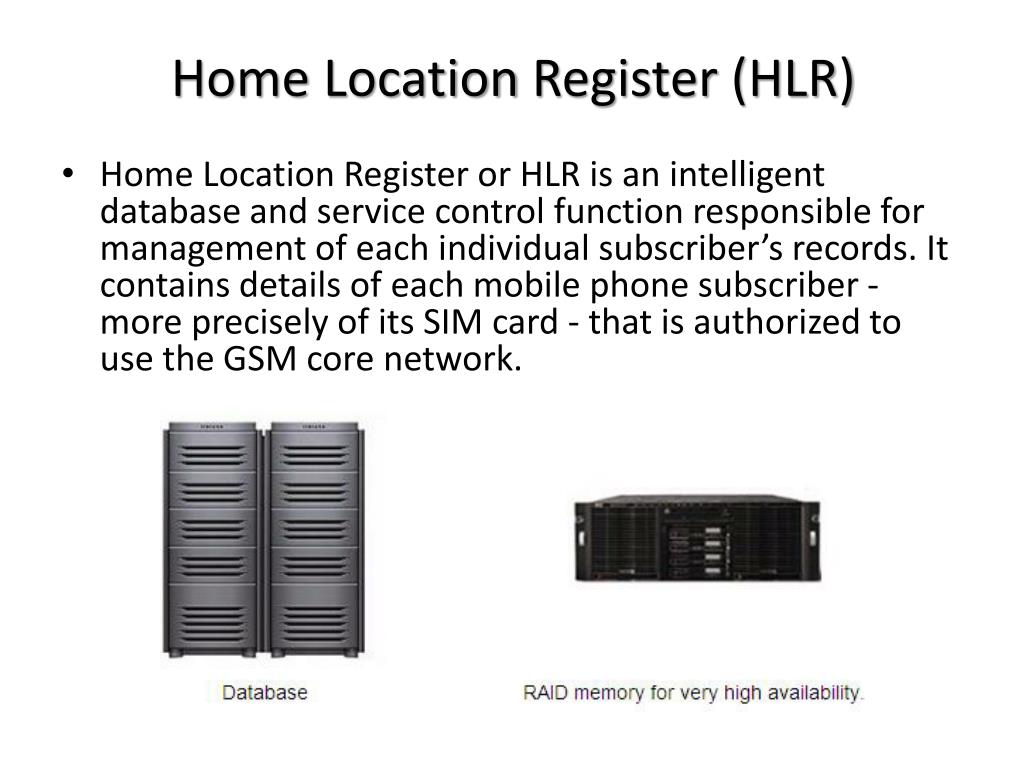 Home Location Register (HLR)

• Home Location Register or HLR is an intelligent database and service control function responsible for management of each individual subscriber’s records. It contains details of each mobile phone subscriber - more precisely of its SIM card - that is authorized to use the GSM core network.

Database

RAID memory for very high availability.